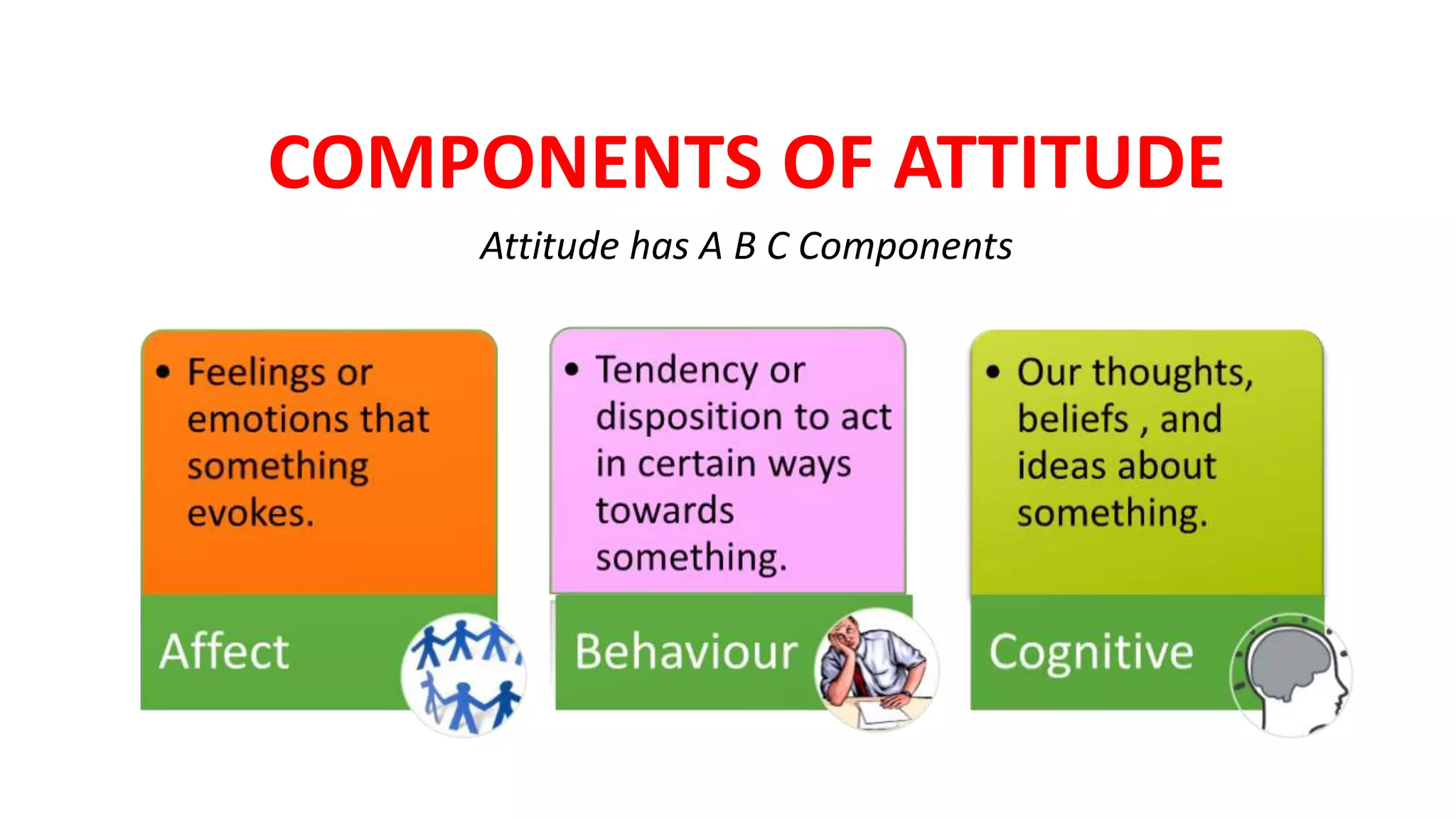 COMPONENTS OF ATTITUDE

Attitude has A B C Components

• Feelings or emotions that something evokes.

Affect

• Tendency or disposition to act in certain ways towards something.

Behaviour

• Our thoughts, beliefs , and ideas about something.

Cognitive